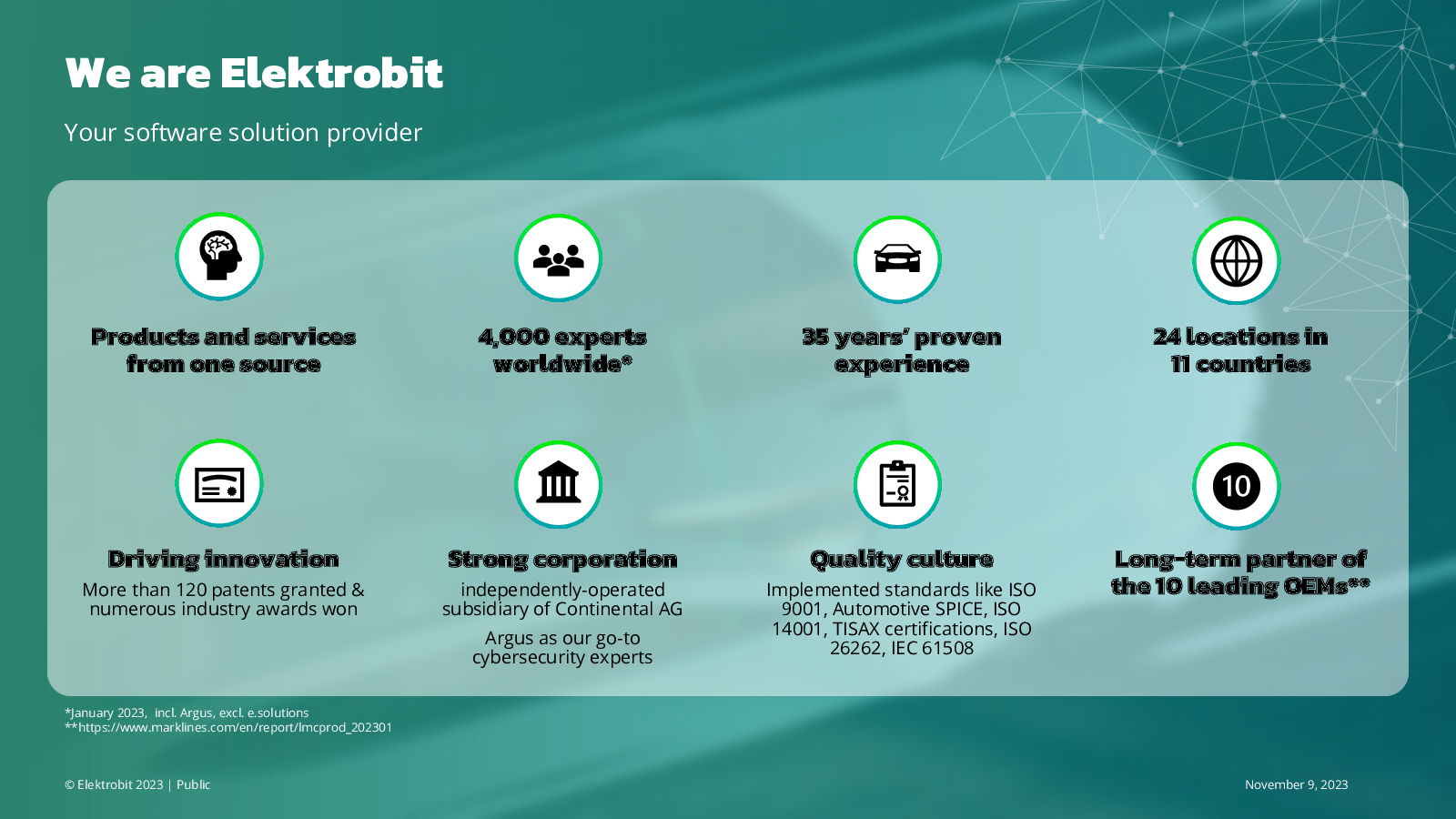 We are Elektrobit

Your software solution provider

Products and services from one source

4,000 experts worldwide*

35 years' proven experience

24 locations in 11 countries

Driving innovation

More than 120 patents granted & numerous industry awards won

Strong corporation

independently-operated subsidiary of Continental AG

Argus as our go-to cybersecurity experts

Quality culture

Implemented standards like ISO 9001, Automotive SPICE, ISO 14001, TISAX certifications, ISO 26262, IEC 61508

10

Long-term partner of the 10 leading OEMs**

*January 2023, incl. Argus, excl. e.solutions
**https://www.marklines.com/en/report/lmcprod_202301

© Elektrobit 2023 | Public

November 9, 2023